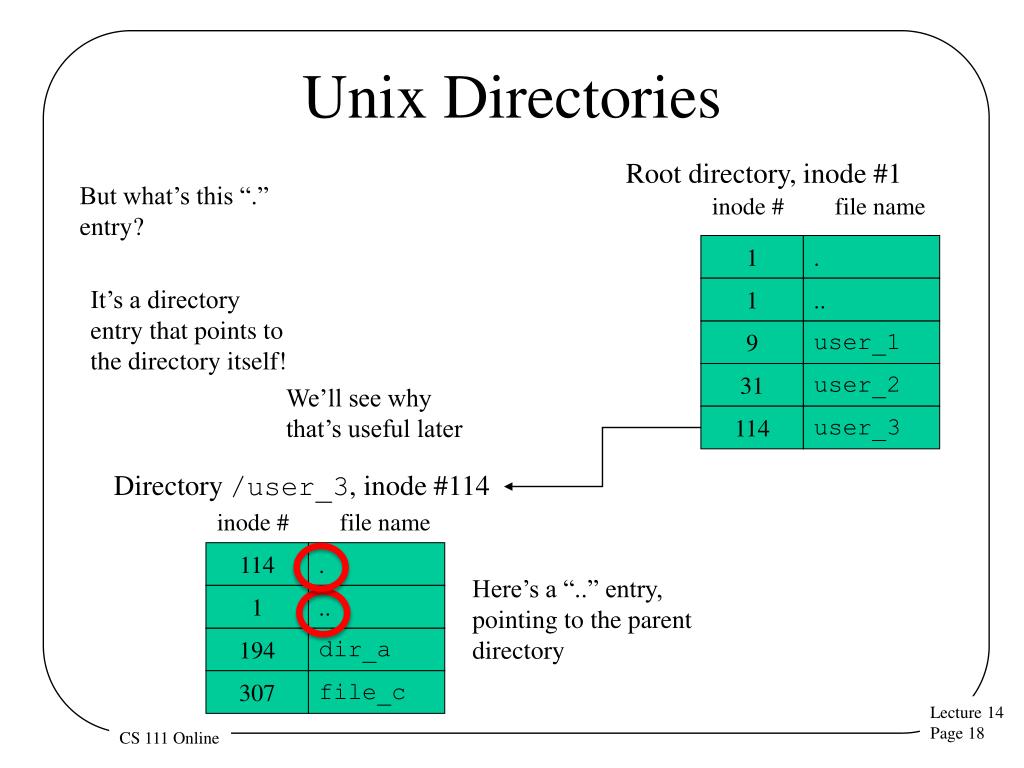 Unix Directories

But what's this "." entry?

It's a directory entry that points to the directory itself!

We'll see why that's useful later

Root directory, inode #1

| inode # | file name |
|---|---|
| 1 | . |
| 1 | .. |
| 9 | user_1 |
| 31 | user_2 |
| 114 | user_3 |

Directory /user_3, inode #114

| inode # | file name |
|---|---|
| 114 | . |
| 1 | .. |
| 194 | dir_a |
| 307 | file_c |

Here's a ".." entry, pointing to the parent directory

CS 111 Online

Lecture 14
Page 18